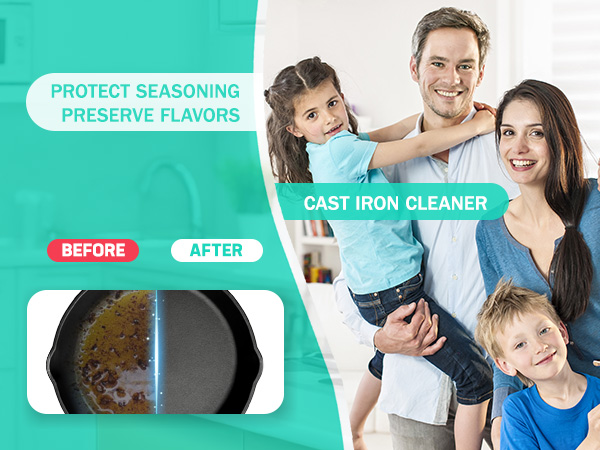 PROTECT SEASONING
PRESERVE FLAVORS

CAST IRON CLEANER

BEFORE

AFTER